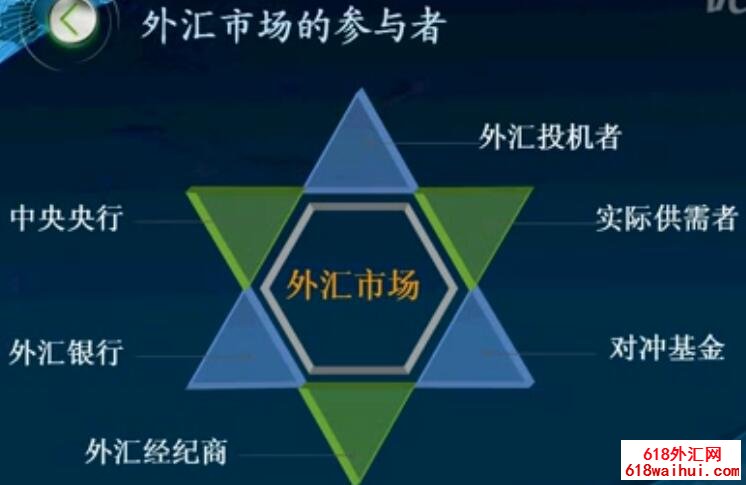 外汇市场的参与者

外汇投机者

中央央行

实际供需者

外汇市场

外汇银行

对冲基金

外汇经纪商

618外汇网
618waihui.com